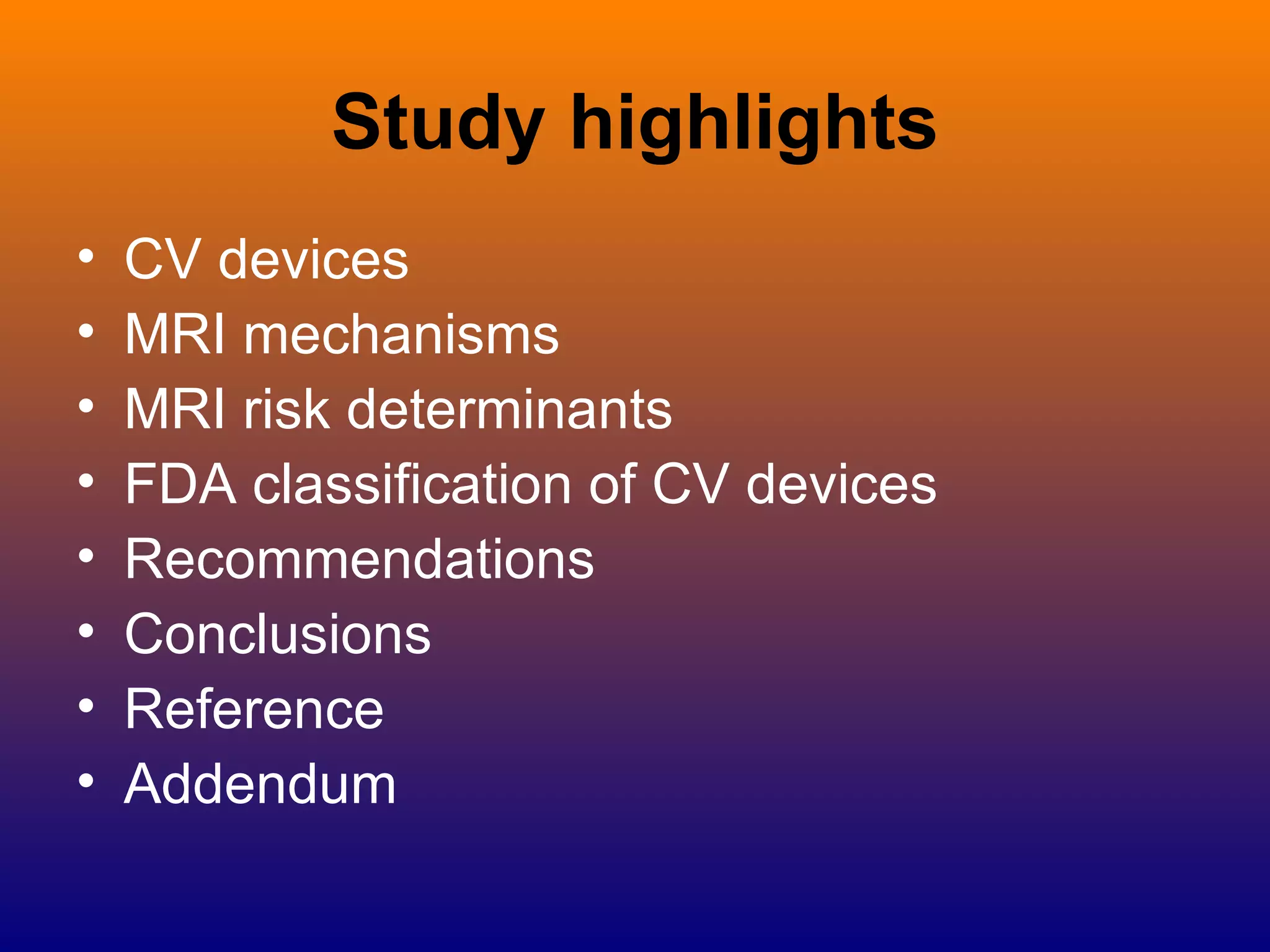 Study highlights

• CV devices
• MRI mechanisms
• MRI risk determinants
• FDA classification of CV devices
• Recommendations
• Conclusions
• Reference
• Addendum